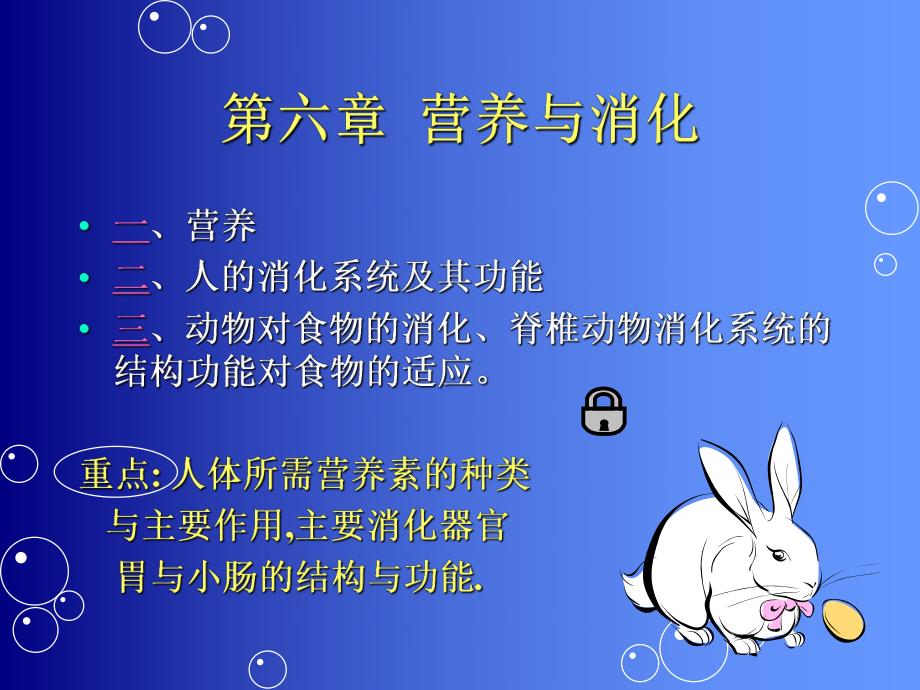 第六章 营养与消化

• 一、营养
• 二、人的消化系统及其功能
• 三、动物对食物的消化、脊椎动物消化系统的结构功能对食物的适应。

重点: 人体所需营养素的种类与主要作用,主要消化器官胃与小肠的结构与功能.